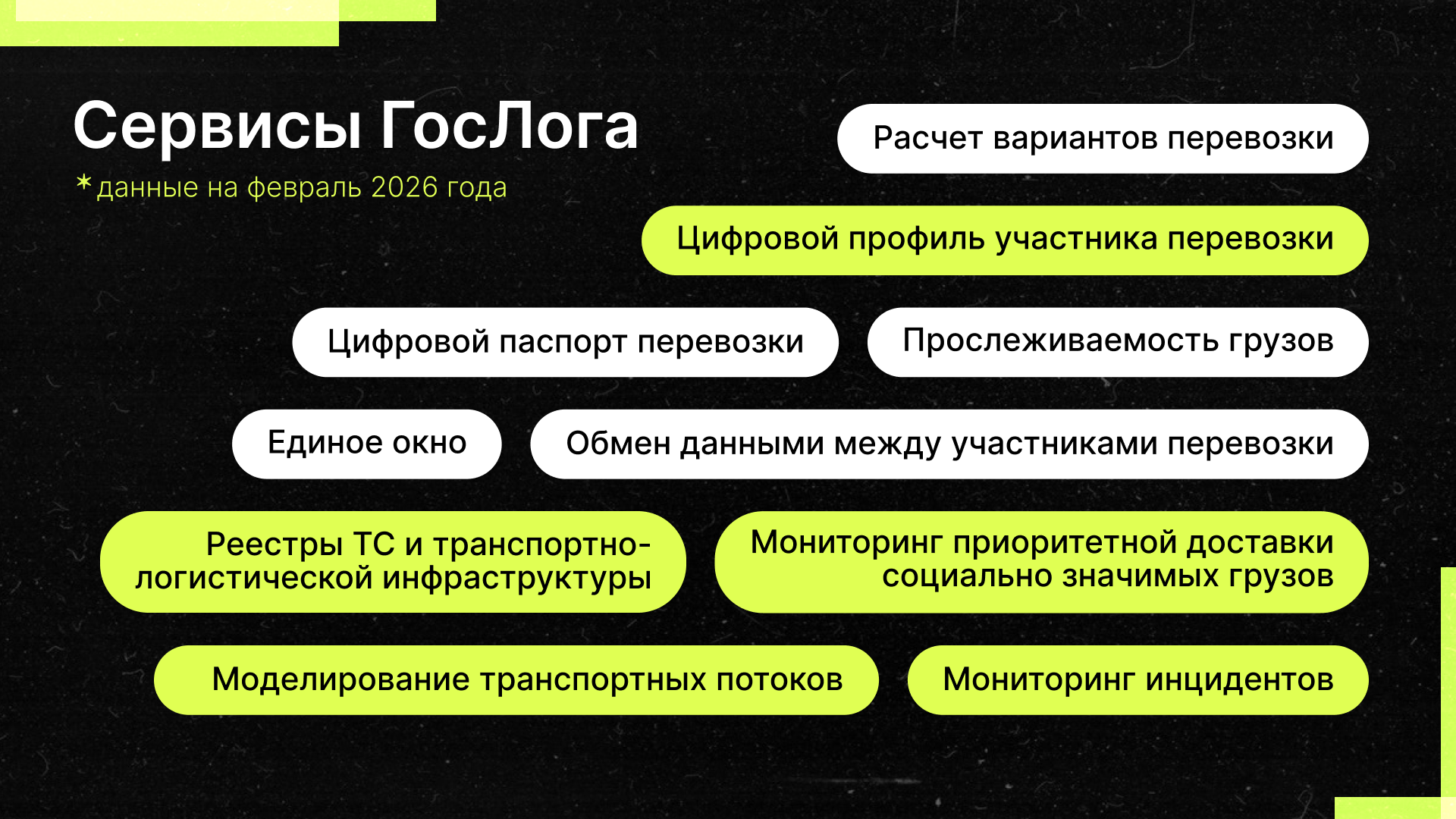 Сервисы ГосЛога
*данные на февраль 2026 года

Расчет вариантов перевозки

Цифровой профиль участника перевозки

Цифровой паспорт перевозки

Прослеживаемость грузов

Единое окно

Обмен данными между участниками перевозки

Реестры ТС и транспортно-логистической инфраструктуры

Мониторинг приоритетной доставки социально значимых грузов

Моделирование транспортных потоков

Мониторинг инцидентов